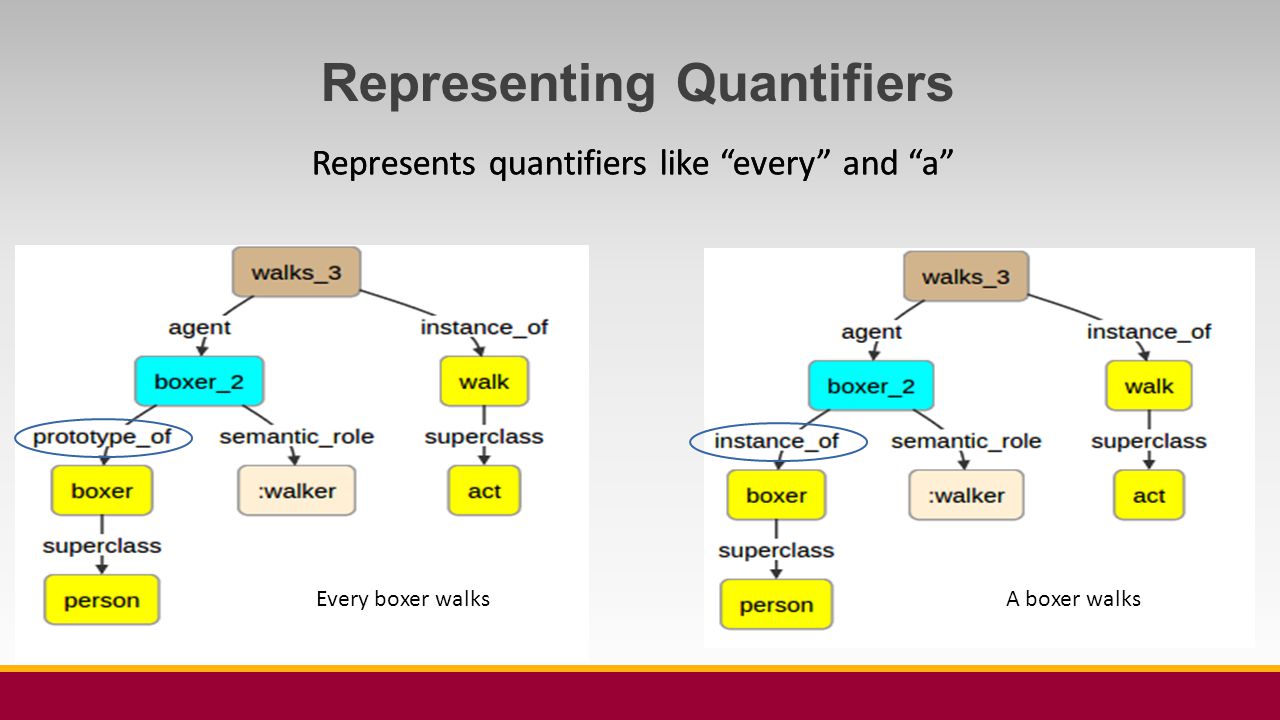 Representing Quantifiers

Represents quantifiers like “every” and “a”

walks_3
agent
instance_of
boxer_2
walk
prototype_of
semantic_role
superclass
boxer
:walker
act
superclass
person

Every boxer walks

walks_3
agent
instance_of
boxer_2
walk
instance_of
semantic_role
superclass
boxer
:walker
act
superclass
person

A boxer walks